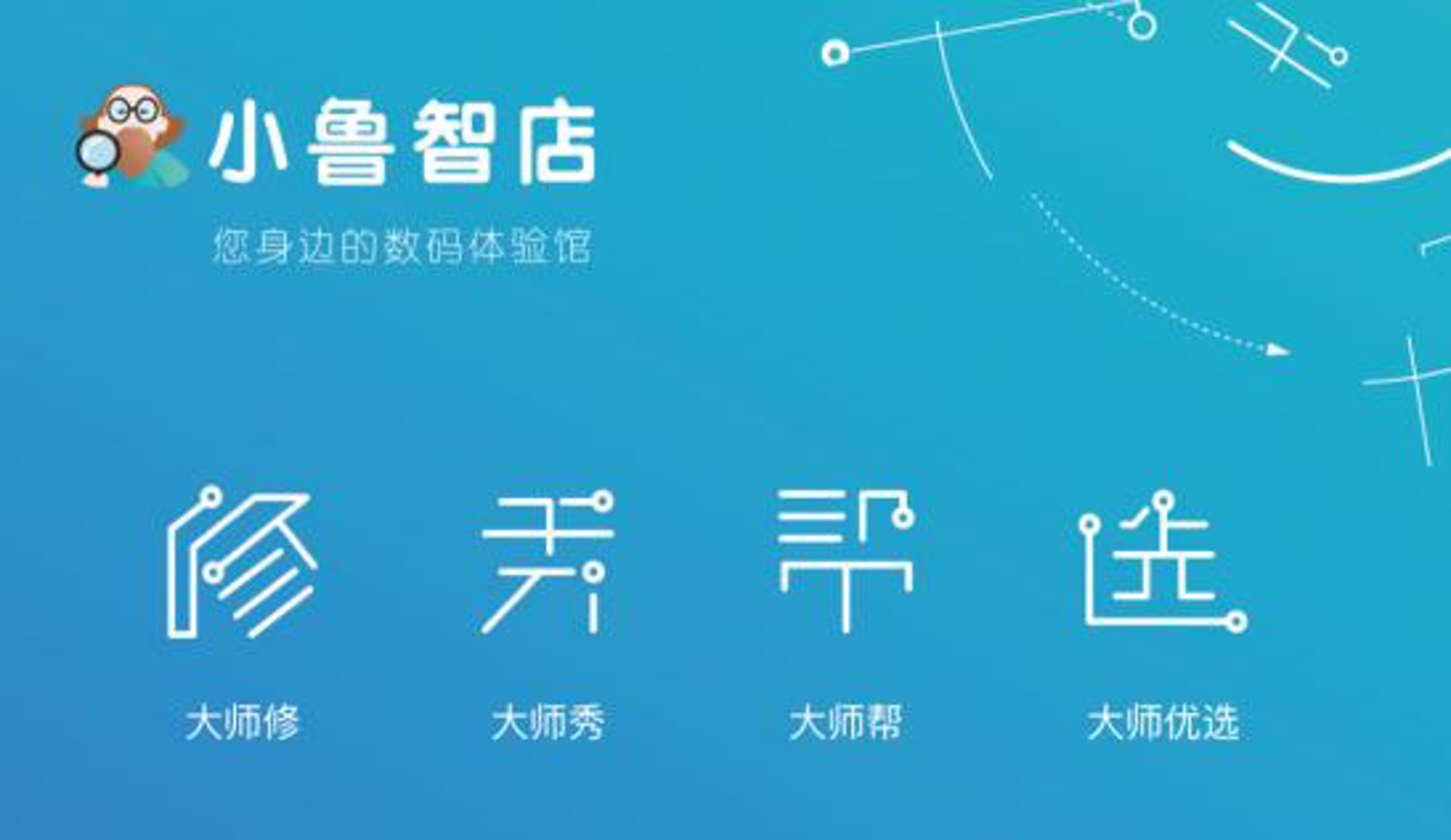 小鲁智店

您身边的数码体验馆

修 秀 帮 选

大师修 大师秀 大师帮 大师优选